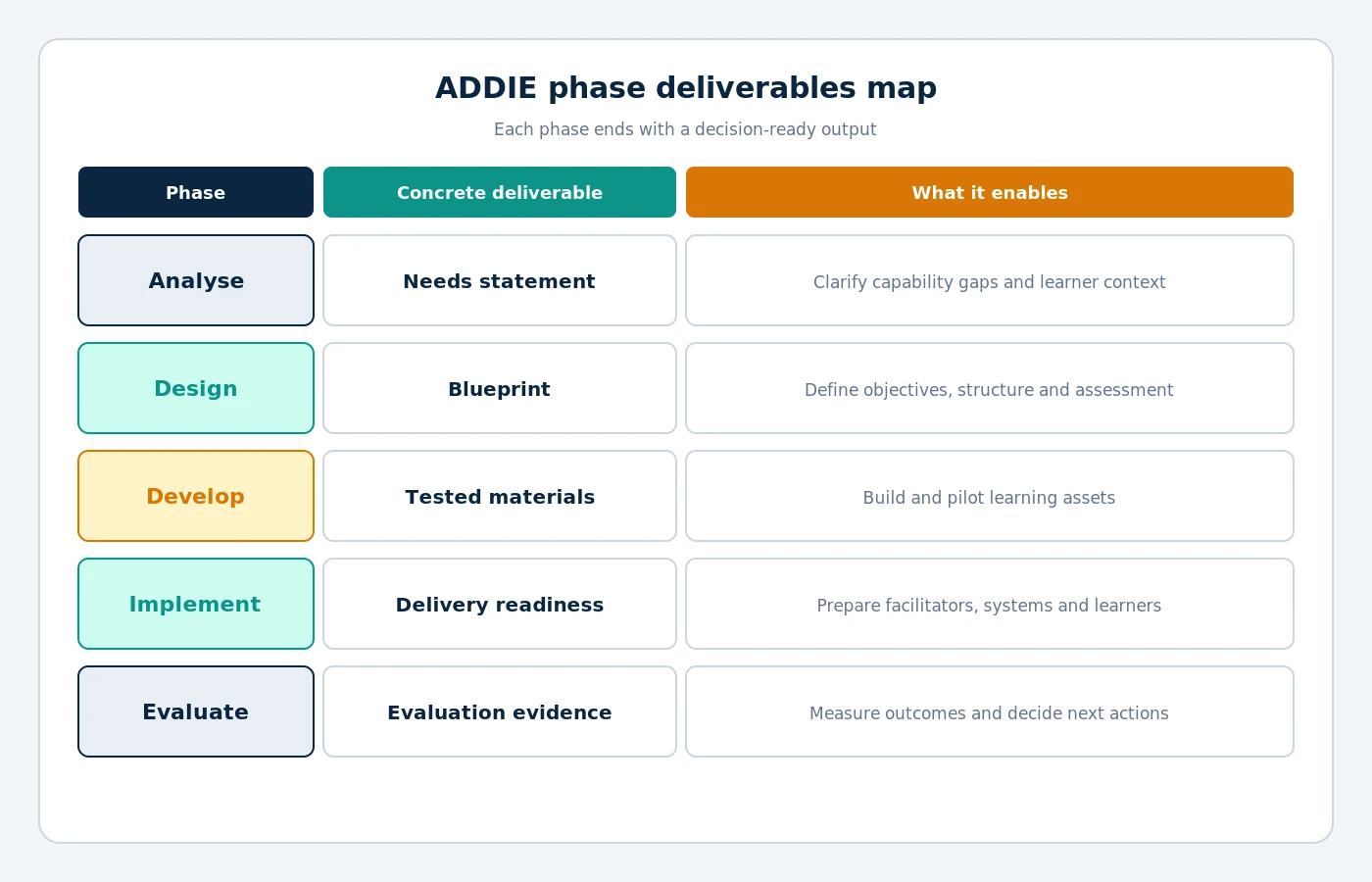 ADDIE phase deliverables map

Each phase ends with a decision-ready output

| Phase | Concrete deliverable | What it enables |
|---|---|---|
| Analyse | Needs statement | Clarify capability gaps and learner context |
| Design | Blueprint | Define objectives, structure and assessment |
| Develop | Tested materials | Build and pilot learning assets |
| Implement | Delivery readiness | Prepare facilitators, systems and learners |
| Evaluate | Evaluation evidence | Measure outcomes and decide next actions |